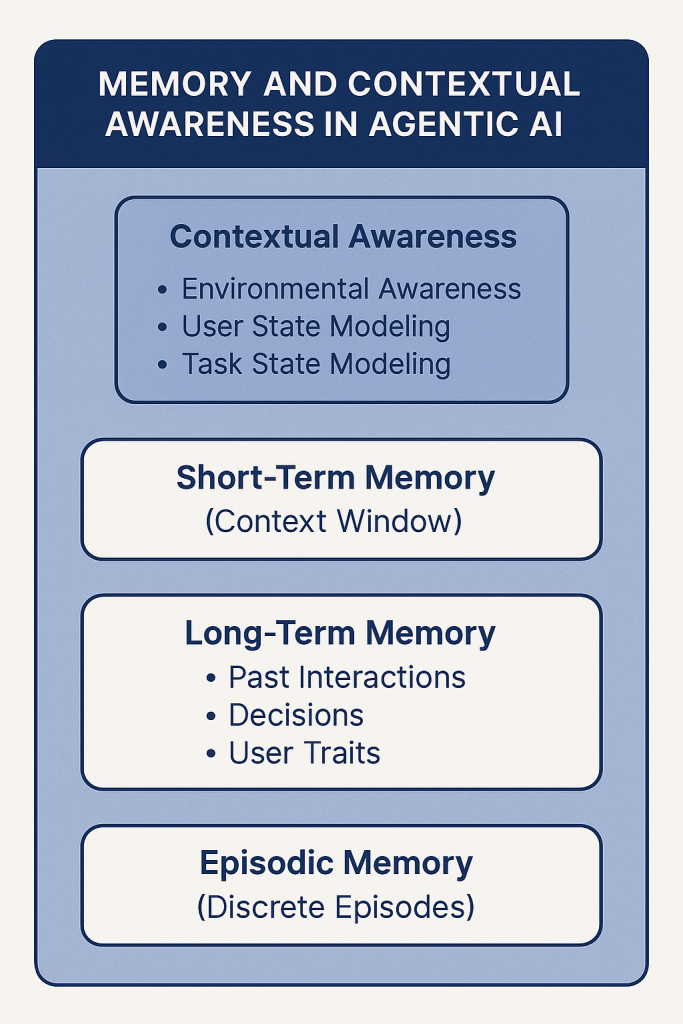 MEMORY AND CONTEXTUAL AWARENESS IN AGENTIC AI

Contextual Awareness
• Environmental Awareness
• User State Modeling
• Task State Modeling

Short-Term Memory
(Context Window)

Long-Term Memory
• Past Interactions
• Decisions
• User Traits

Episodic Memory
(Discrete Episodes)